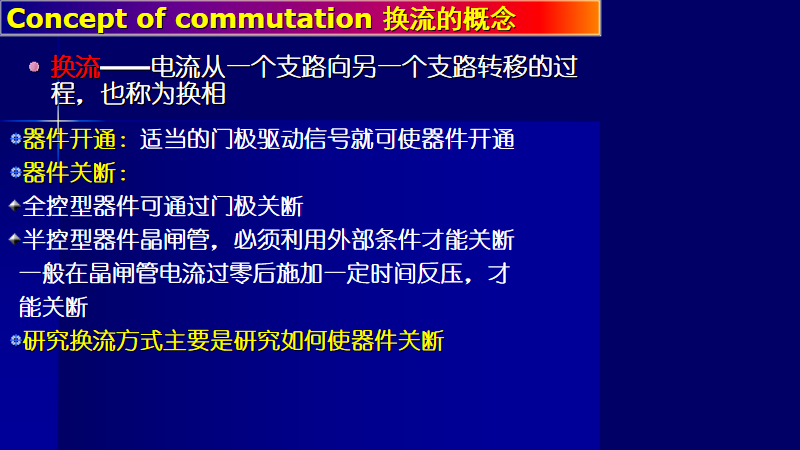 Concept of commutation 换流的概念

换流——电流从一个支路向另一个支路转移的过程，也称为换相

器件开通：适当的门极驱动信号就可使器件开通

器件关断：

全控型器件可通过门极关断

半控型器件晶闸管，必须利用外部条件才能关断

一般在晶闸管电流过零后施加一定时间反压，才能关断

研究换流方式主要是研究如何使器件关断